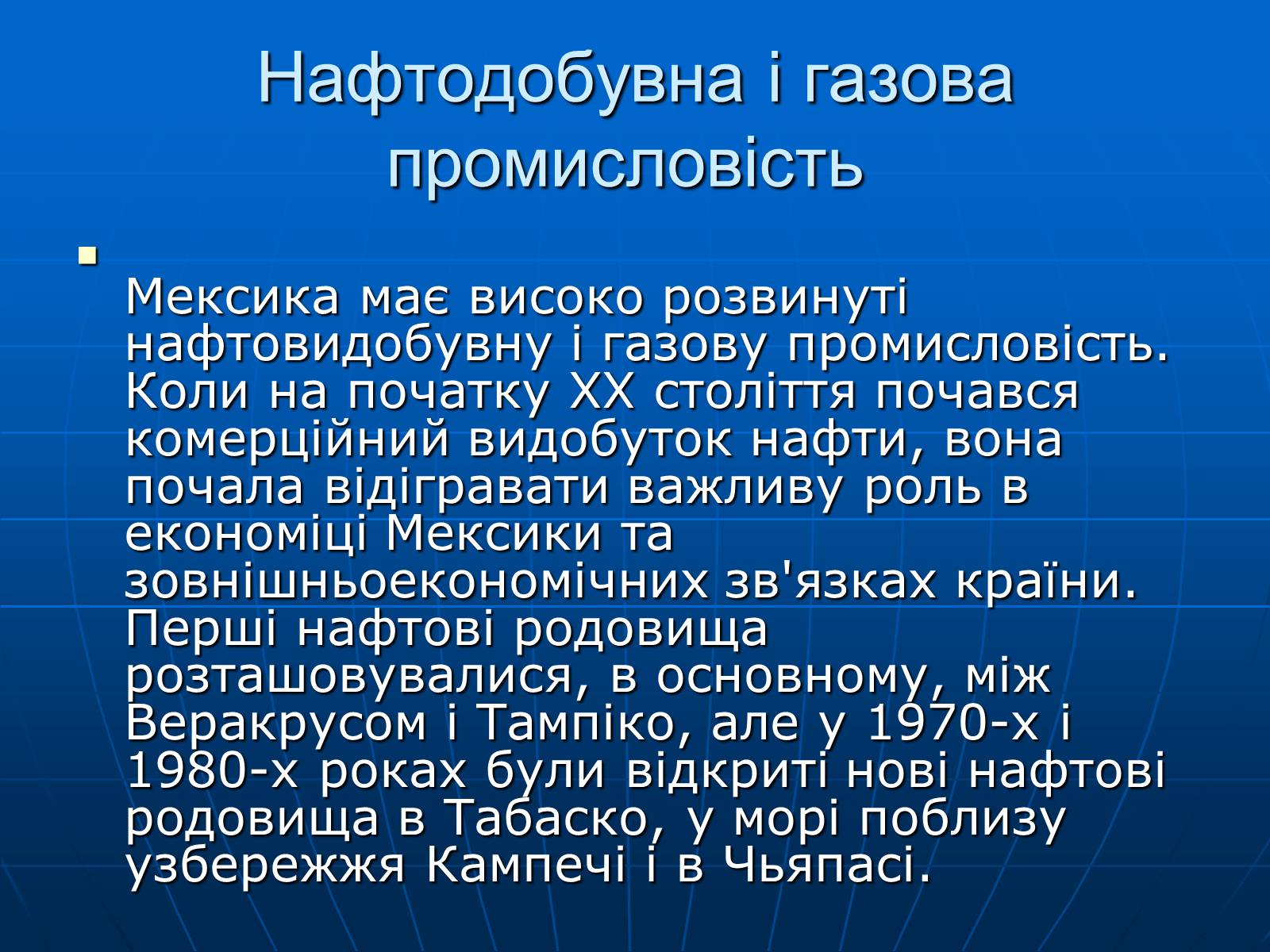 Нафтодобувна і газова промисловість

Мексика має високо розвинуті нафтовидобувну і газову промисловість. Коли на початку XX століття почався комерційний видобуток нафти, вона почала відігравати важливу роль в економіці Мексики та зовнішньоекономічних зв'язках країни. Перші нафтові родовища розташовувалися, в основному, між Веракрусом і Тампіко, але у 1970-х і 1980-х роках були відкриті нові нафтові родовища в Табаско, у морі поблизу узбережжя Кампечі і в Чьяпасі.